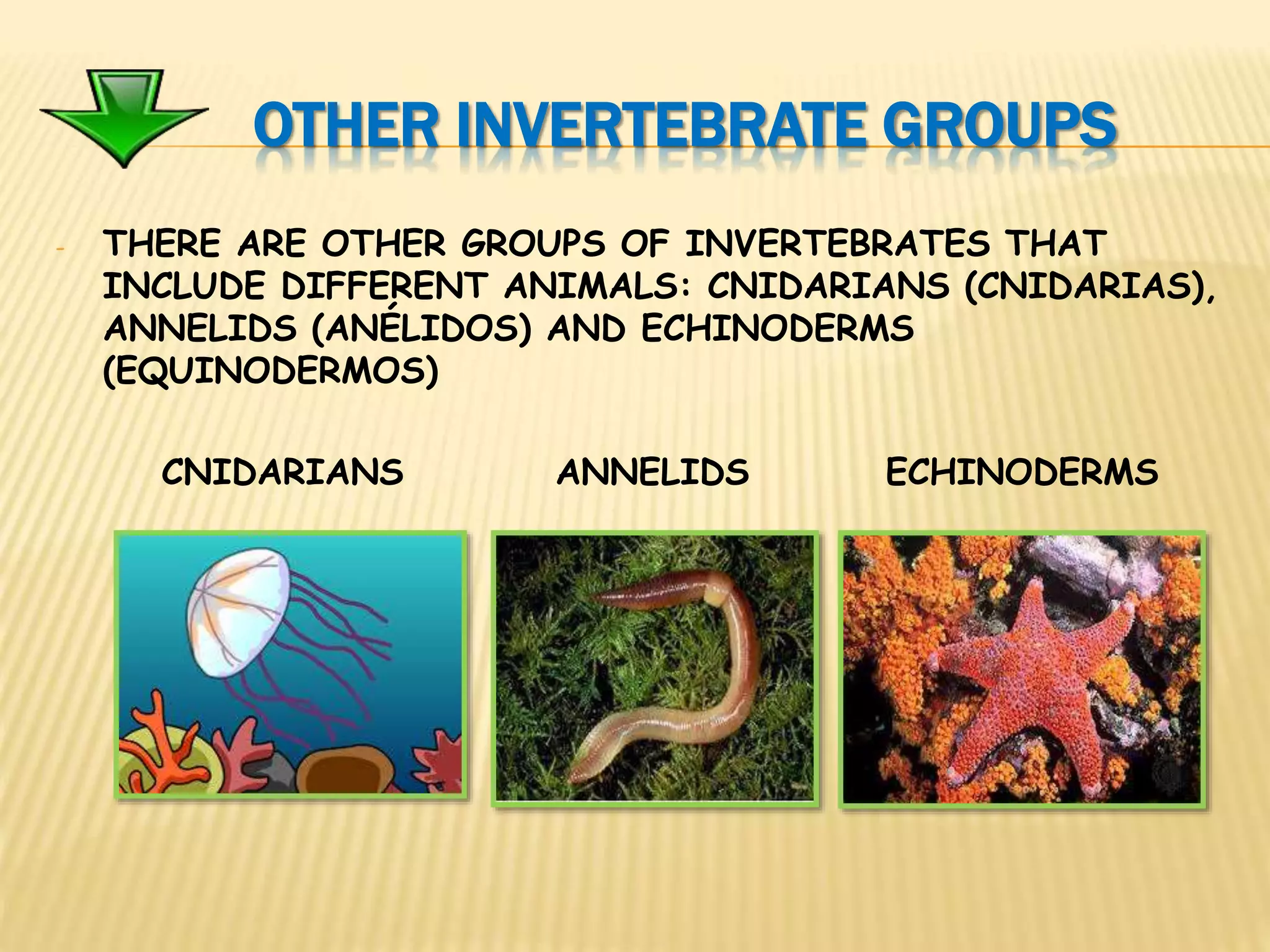 OTHER INVERTEBRATE GROUPS

- THERE ARE OTHER GROUPS OF INVERTEBRATES THAT INCLUDE DIFFERENT ANIMALS: CNIDARIANS (CNIDARIAS), ANNELIDS (ANÉLIDOS) AND ECHINODERMS (EQUINODERMOS)

CNIDARIANS

ANNELIDS

ECHINODERMS